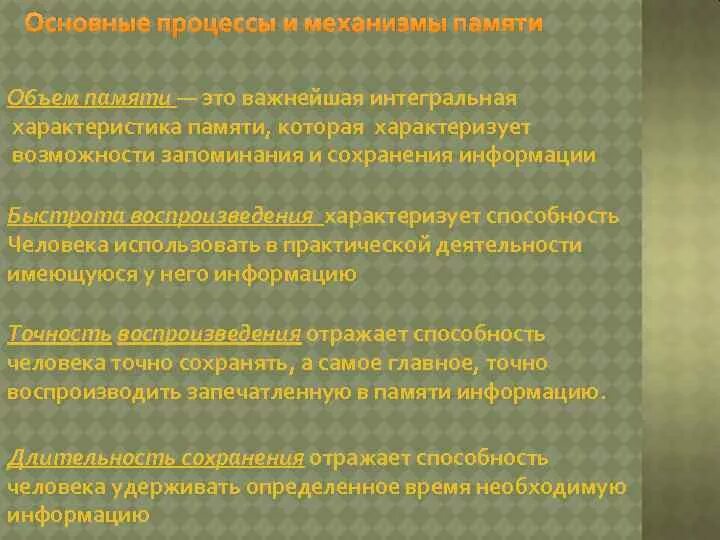 Основные процессы и механизмы памяти

Объем памяти — это важнейшая интегральная характеристика памяти, которая характеризует возможности запоминания и сохранения информации

Быстрота воспроизведения характеризует способность Человека использовать в практической деятельности имеющуюся у него информацию

Точность воспроизведения отражает способность человека точно сохранять, а самое главное, точно воспроизводить запечатленную в памяти информацию.

Длительность сохранения отражает способность человека удерживать определенное время необходимую информацию